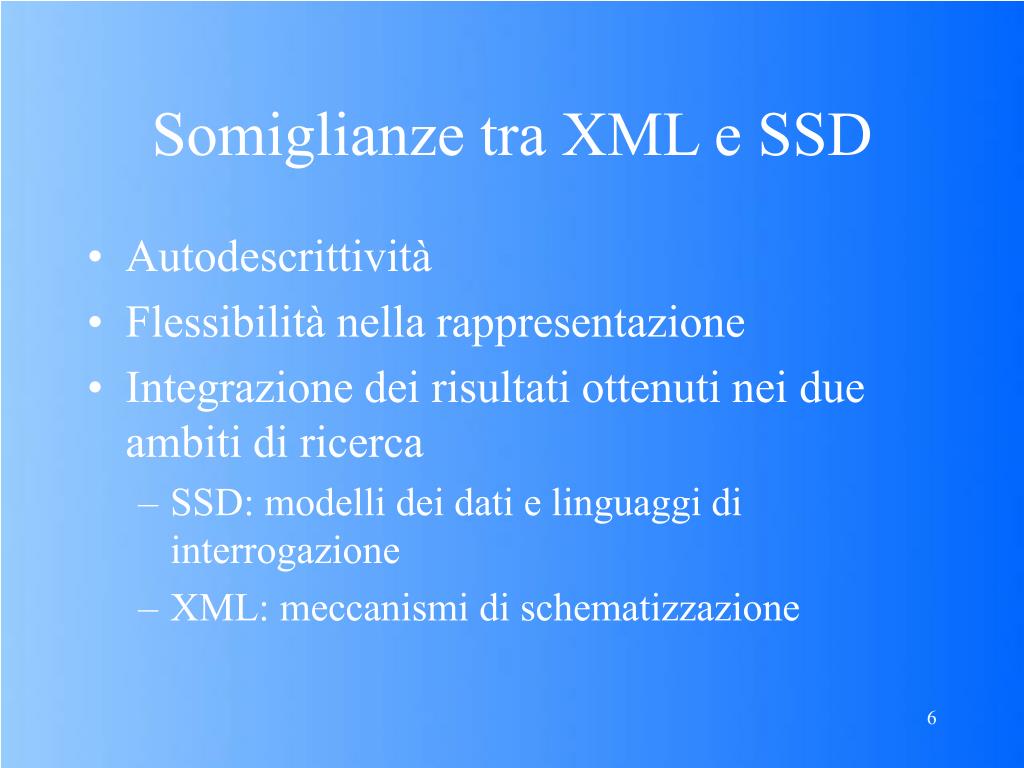 Somiglianze tra XML e SSD

• Autodescrittività
• Flessibilità nella rappresentazione
• Integrazione dei risultati ottenuti nei due ambiti di ricerca
– SSD: modelli dei dati e linguaggi di interrogazione
– XML: meccanismi di schematizzazione

6